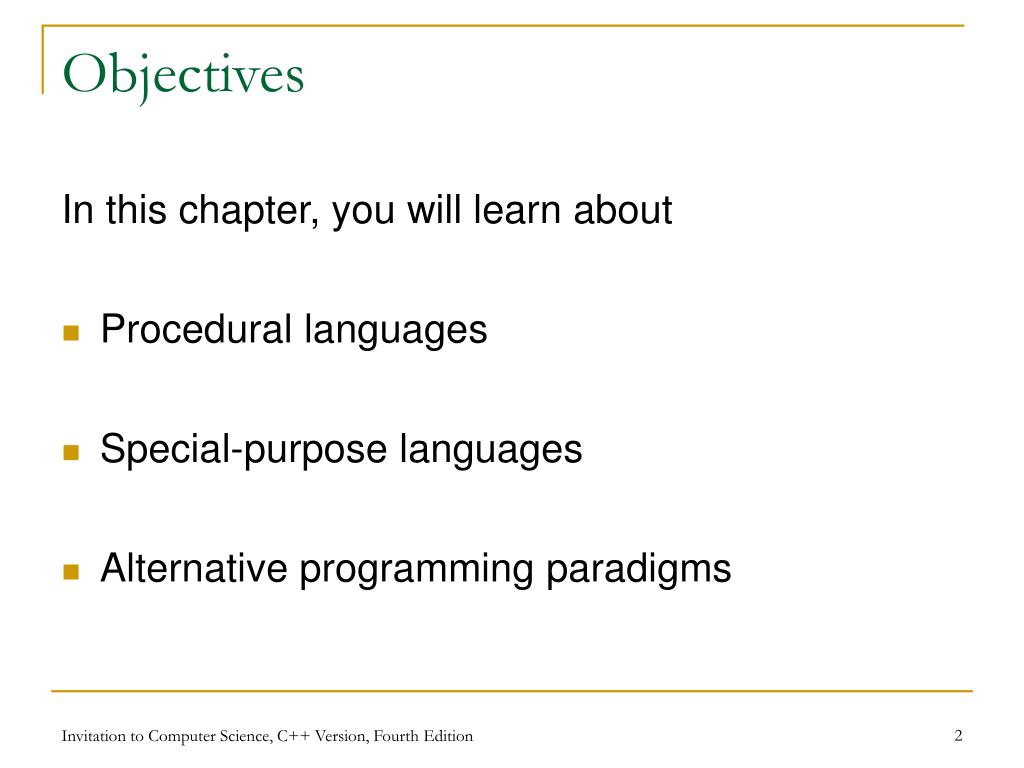 Objectives

In this chapter, you will learn about

Procedural languages

Special-purpose languages

Alternative programming paradigms

Invitation to Computer Science, C++ Version, Fourth Edition

2